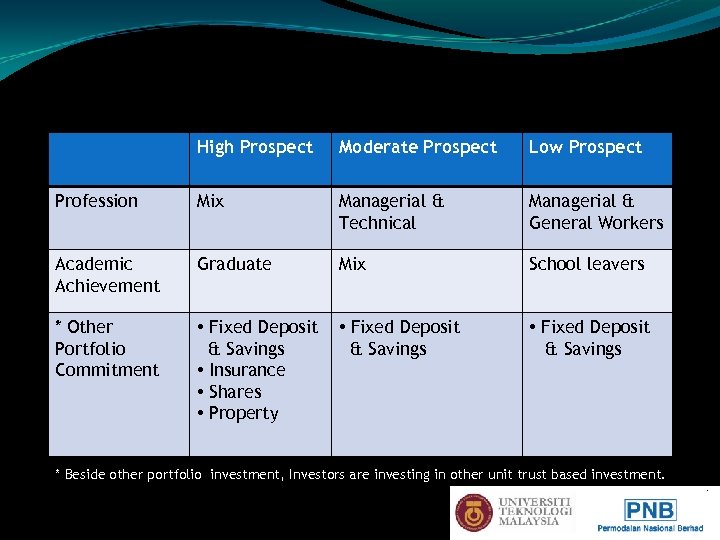 | | High Prospect | Moderate Prospect | Low Prospect |
|---|---|---|---|
| Profession | Mix | Managerial & Technical | Managerial & General Workers |
| Academic Achievement | Graduate | Mix | School leavers |
| * Other Portfolio Commitment | • Fixed Deposit & Savings • Insurance • Shares • Property | • Fixed Deposit & Savings | • Fixed Deposit & Savings |

* Beside other portfolio investment, Investors are investing in other unit trust based investment.

UNIVERSITI TEKNOLOGI MALAYSIA

PNB
Permodalan Nasional Berhad